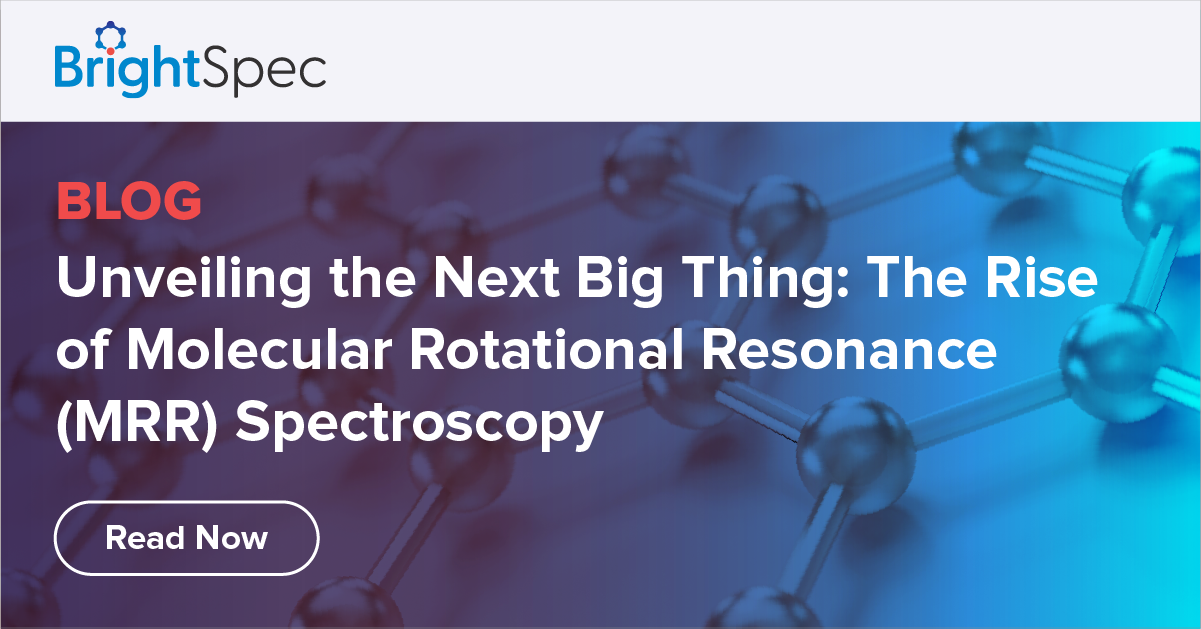 BrightSpec

BLOG

Unveiling the Next Big Thing: The Rise of Molecular Rotational Resonance (MRR) Spectroscopy

Read Now